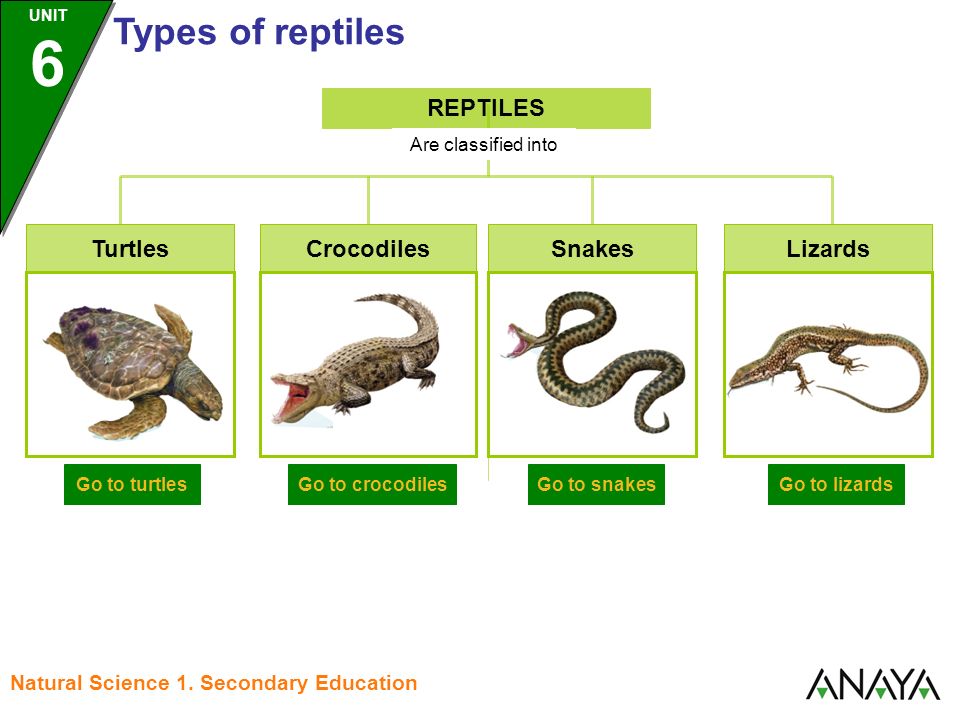 UNIT
6
Types of reptiles

REPTILES

Are classified into

Turtles

Crocodiles

Snakes

Lizards

Go to turtles

Go to crocodiles

Go to snakes

Go to lizards

Natural Science 1. Secondary Education

ANAYA